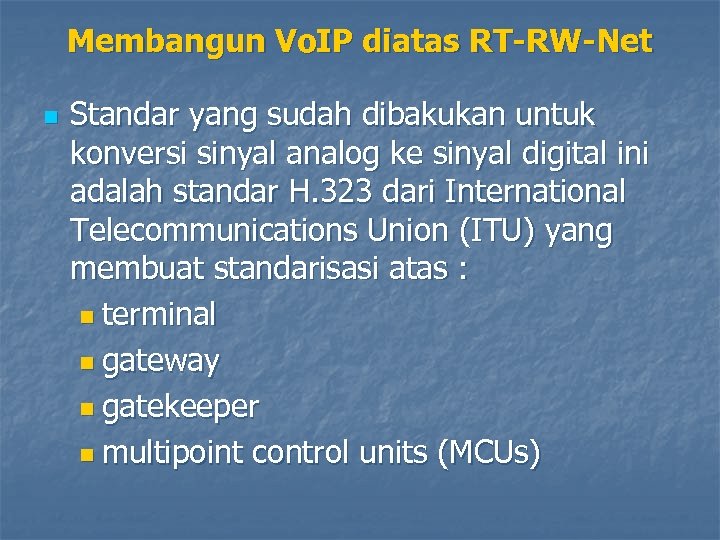 Membangun VoIP diatas RT-RW-Net

Standar yang sudah dibakukan untuk konversi sinyal analog ke sinyal digital ini adalah standar H.323 dari International Telecommunications Union (ITU) yang membuat standarisasi atas :

terminal

gateway

gatekeeper

multipoint control units (MCUs)